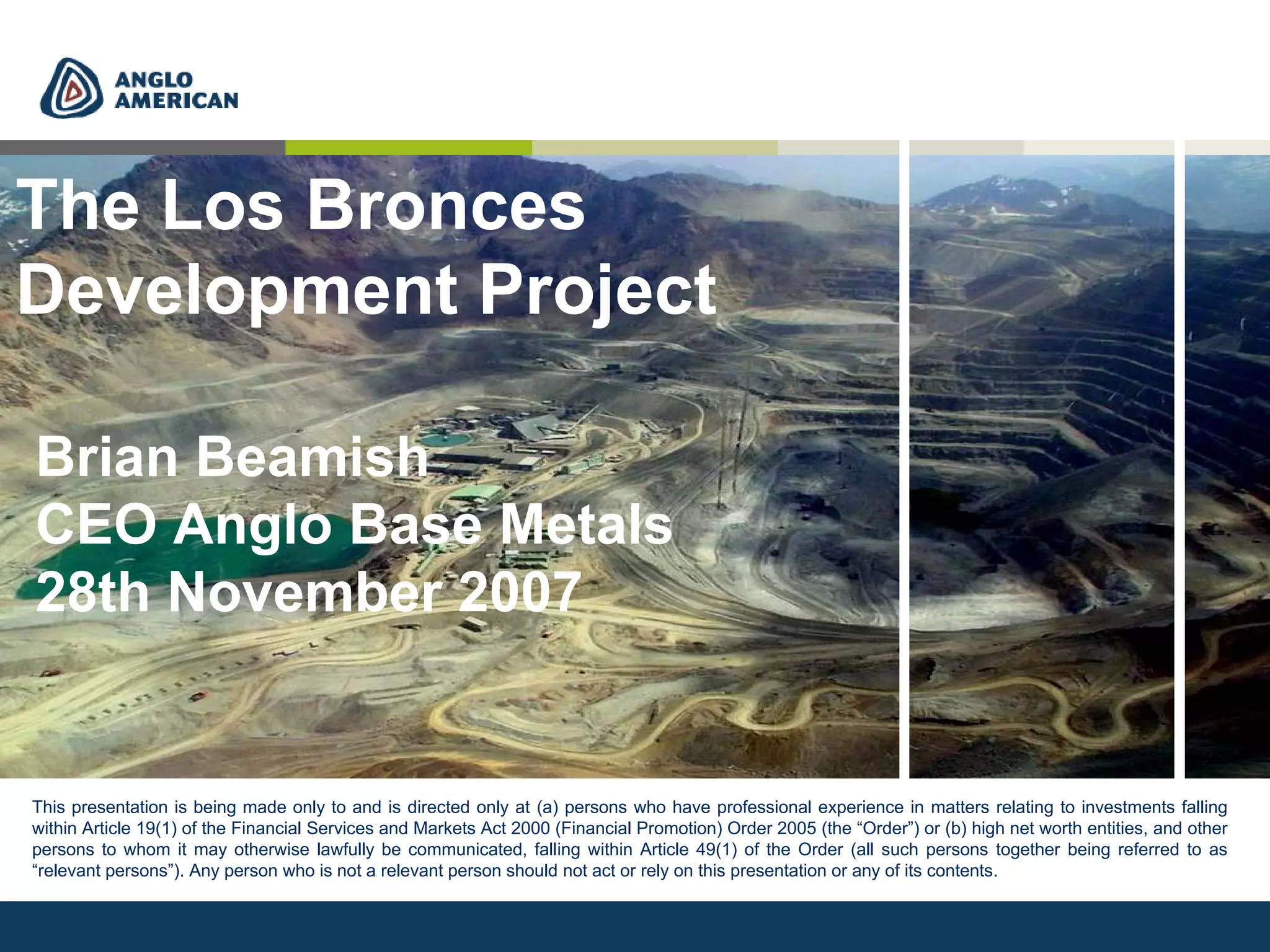 ANGLO AMERICAN

The Los Bronces Development Project

Brian Beamish
CEO Anglo Base Metals
28th November 2007

This presentation is being made only to and is directed only at (a) persons who have professional experience in matters relating to investments falling within Article 19(1) of the Financial Services and Markets Act 2000 (Financial Promotion) Order 2005 (the “Order”) or (b) high net worth entities, and other persons to whom it may otherwise lawfully be communicated, falling within Article 49(1) of the Order (all such persons together being referred to as “relevant persons”). Any person who is not a relevant person should not act or rely on this presentation or any of its contents.